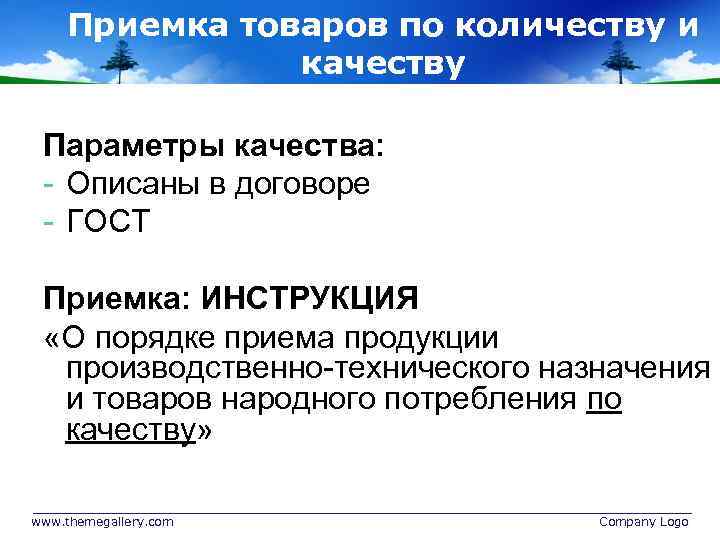 Приемка товаров по количеству и качеству

Параметры качества:
- Описаны в договоре
- ГОСТ

Приемка: ИНСТРУКЦИЯ
«О порядке приема продукции производственно-технического назначения и товаров народного потребления по качеству»

www.themegallery.com

Company Logo